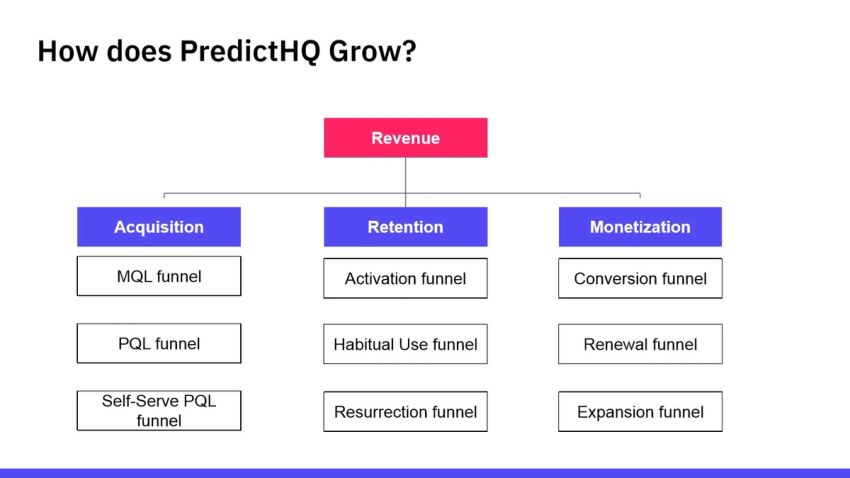 How does PredictHQ Grow?

Revenue

Acquisition

MQL funnel

PQL funnel

Self-Serve PQL funnel

Retention

Activation funnel

Habitual Use funnel

Resurrection funnel

Monetization

Conversion funnel

Renewal funnel

Expansion funnel